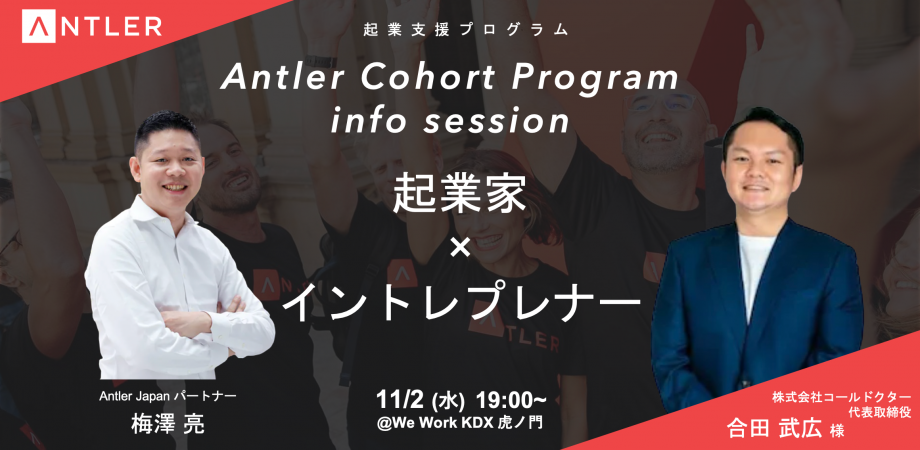 ANTLER

起業支援プログラム

Antler Cohort Program info session

起業家
×
イントレプレナー

Antler Japan パートナー
梅澤 亮

11/2 (水) 19:00~
@We Work KDX 虎ノ門

株式会社コールドクター
代表取締役
合田 武広 様